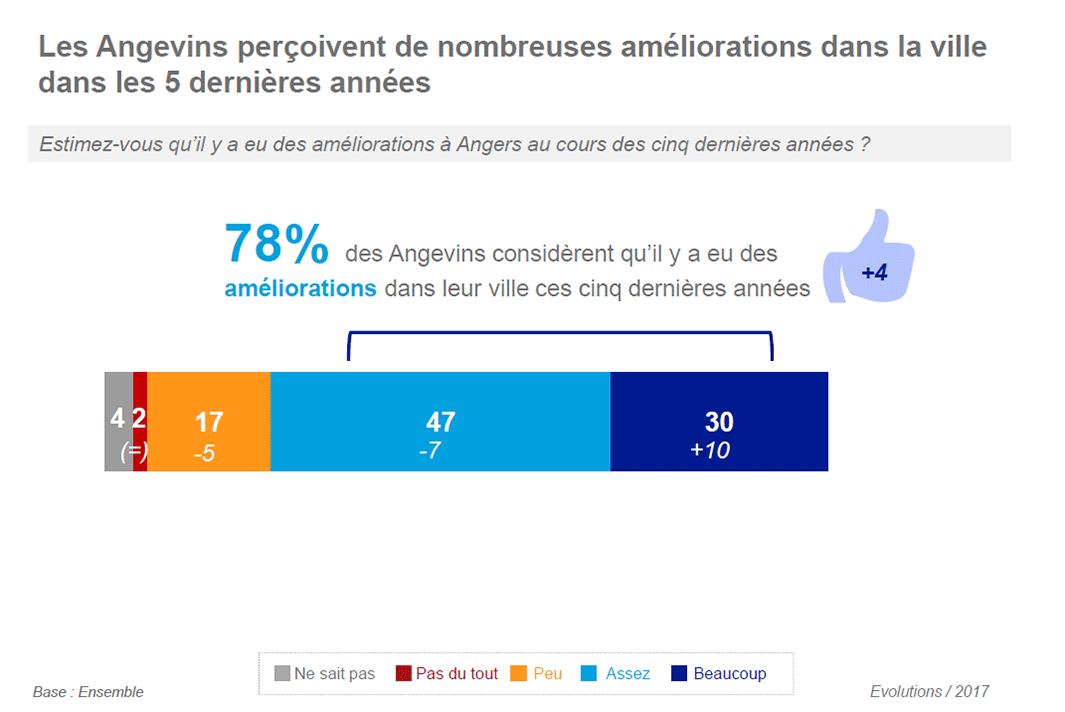 Les Angevins perçoivent de nombreuses améliorations dans la ville dans les 5 dernières années

Estimez-vous qu'il y a eu des améliorations à Angers au cours des cinq dernières années ?

78% des Angevins considèrent qu'il y a eu des améliorations dans leur ville ces cinq dernières années

+4

4 2 (=)

17 -5

47 -7

30 +10

Ne sait pas Pas du tout Peu Assez Beaucoup

Base : Ensemble

Evolutions / 2017